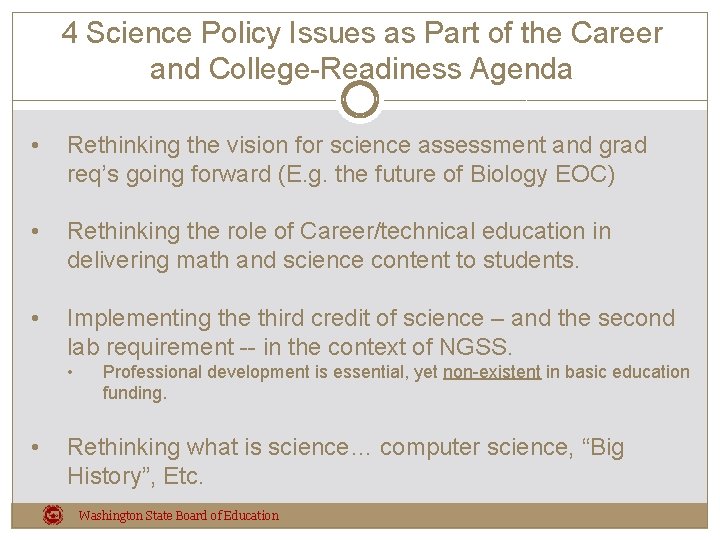 4 Science Policy Issues as Part of the Career and College-Readiness Agenda

• Rethinking the vision for science assessment and grad req's going forward (E.g. the future of Biology EOC)

• Rethinking the role of Career/technical education in delivering math and science content to students.

• Implementing the third credit of science – and the second lab requirement -- in the context of NGSS.
  • Professional development is essential, yet non-existent in basic education funding.

• Rethinking what is science… computer science, "Big History", Etc.

Washington State Board of Education